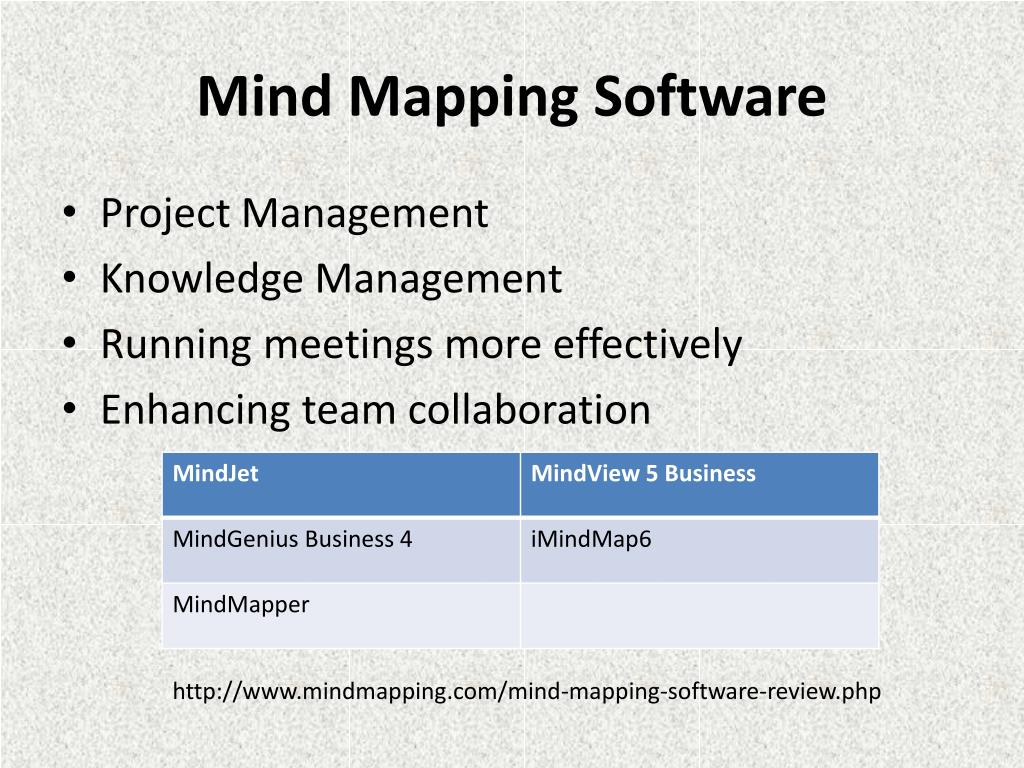 Mind Mapping Software

• Project Management
• Knowledge Management
• Running meetings more effectively
• Enhancing team collaboration

| MindJet | MindView 5 Business |
|---|---|
| MindGenius Business 4 | iMindMap6 |
| MindMapper | |

http://www.mindmapping.com/mind-mapping-software-review.php